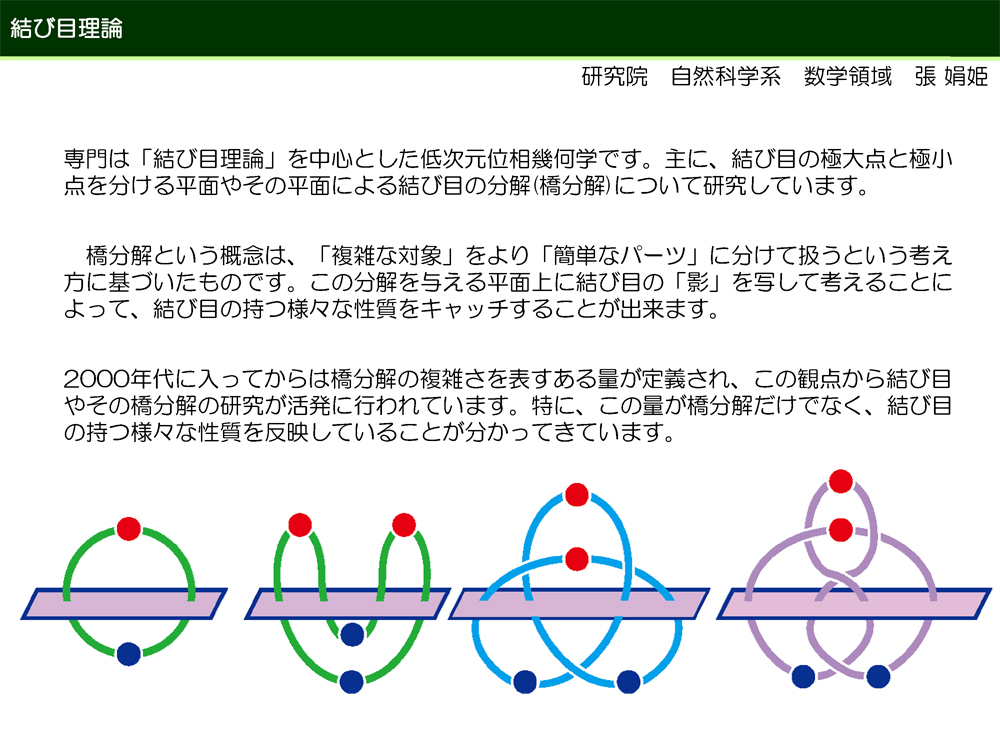 結び目理論

研究院　自然科学系　数学領域　張 娟姫

専門は「結び目理論」を中心とした低次元位相幾何学です。主に、結び目の極大点と極小点を分ける平面やその平面による結び目の分解(橋分解)について研究しています。

　橋分解という概念は、「複雑な対象」をより「簡単なパーツ」に分けて扱うという考え方に基づいたものです。この分解を与える平面上に結び目の「影」を写して考えることによって、結び目の持つ様々な性質をキャッチすることが出来ます。

2000年代に入ってからは橋分解の複雑さを表すある量が定義され、この観点から結び目やその橋分解の研究が活発に行われています。特に、この量が橋分解だけでなく、結び目の持つ様々な性質を反映していることが分かってきています。